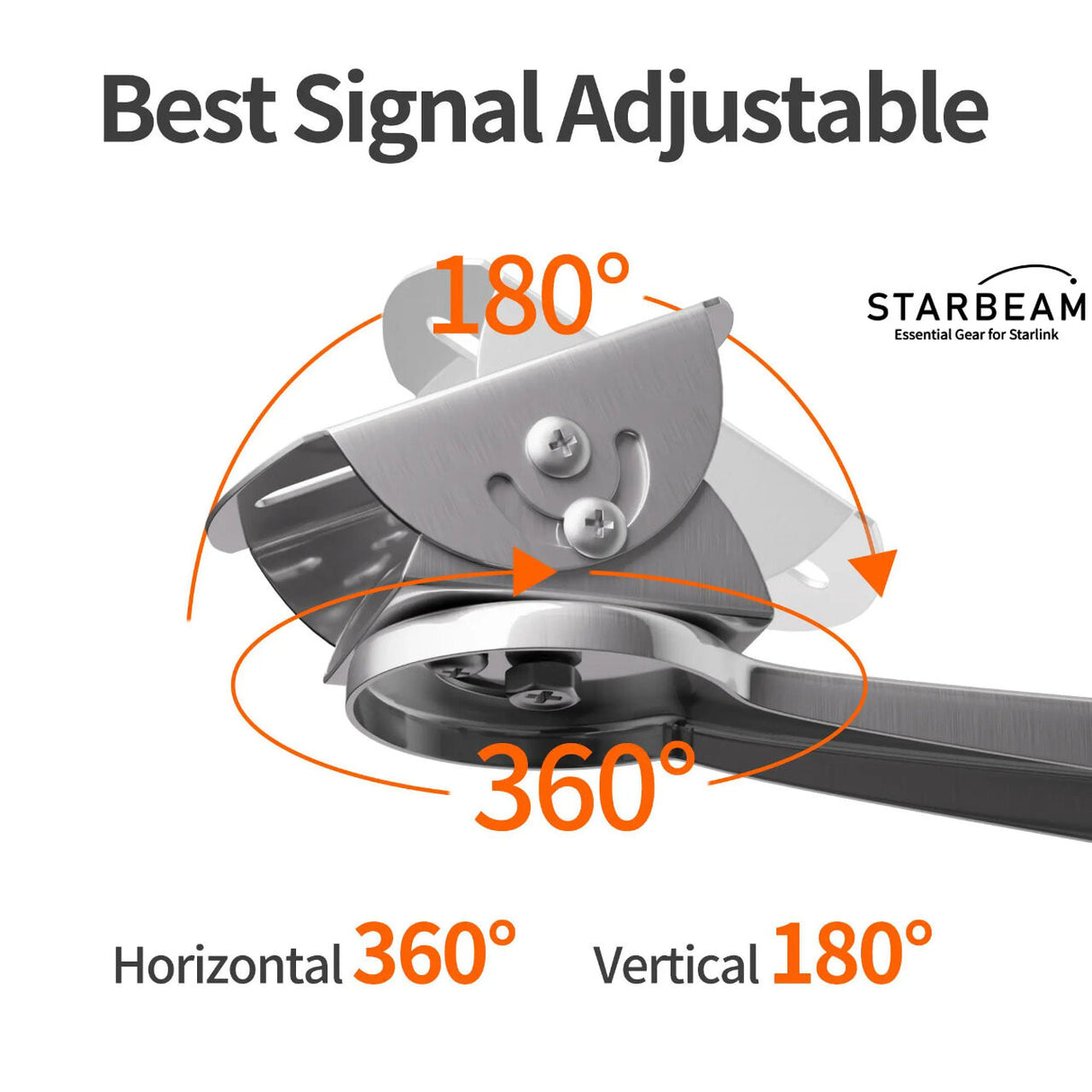 Best Signal Adjustable

180°

STARBEAM
Essential Gear for Starlink

360°

Horizontal 360° Vertical 180°